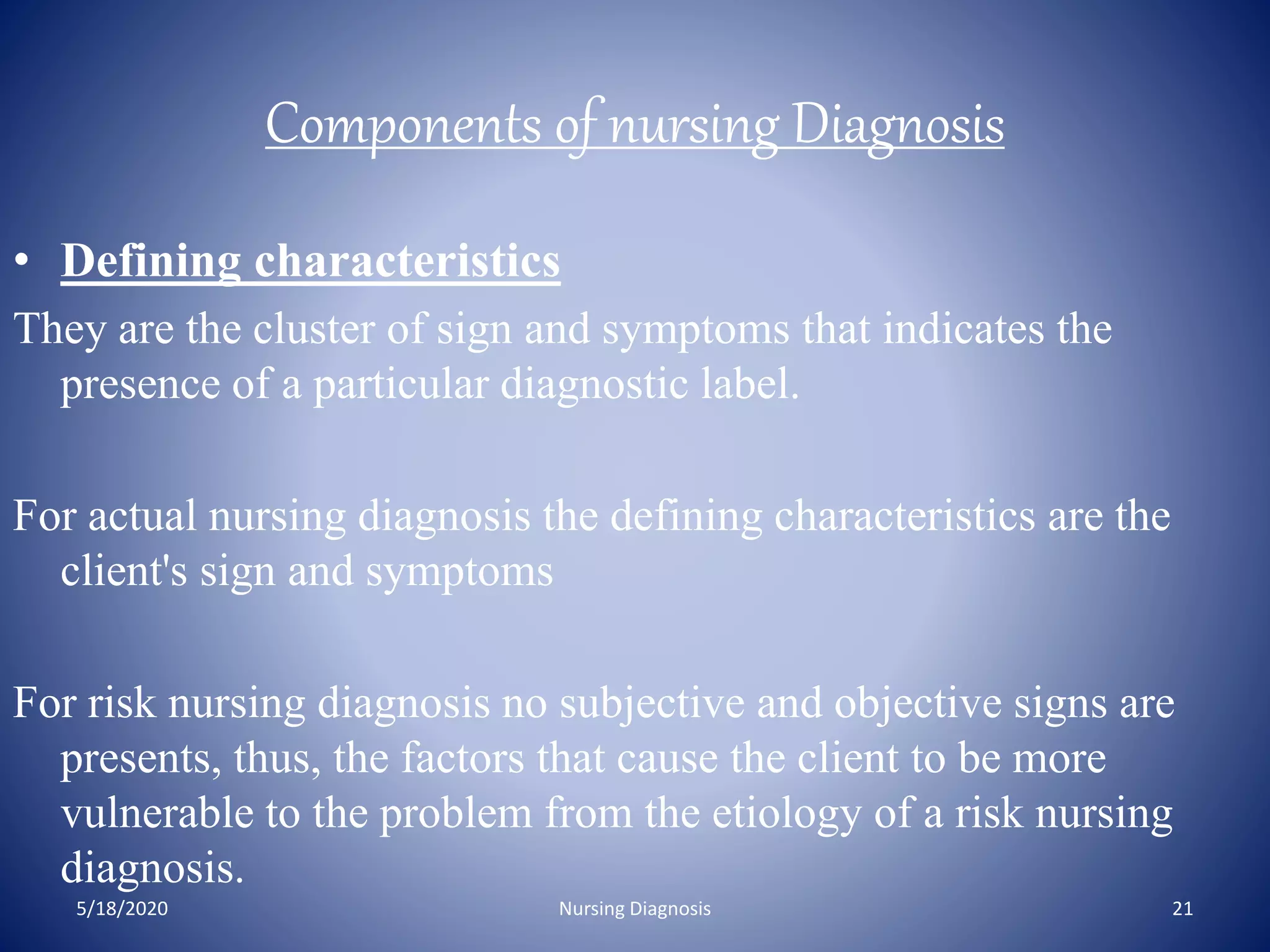 Components of nursing Diagnosis

• Defining characteristics

They are the cluster of sign and symptoms that indicates the presence of a particular diagnostic label.

For actual nursing diagnosis the defining characteristics are the client's sign and symptoms

For risk nursing diagnosis no subjective and objective signs are presents, thus, the factors that cause the client to be more vulnerable to the problem from the etiology of a risk nursing diagnosis.

5/18/2020

Nursing Diagnosis

21